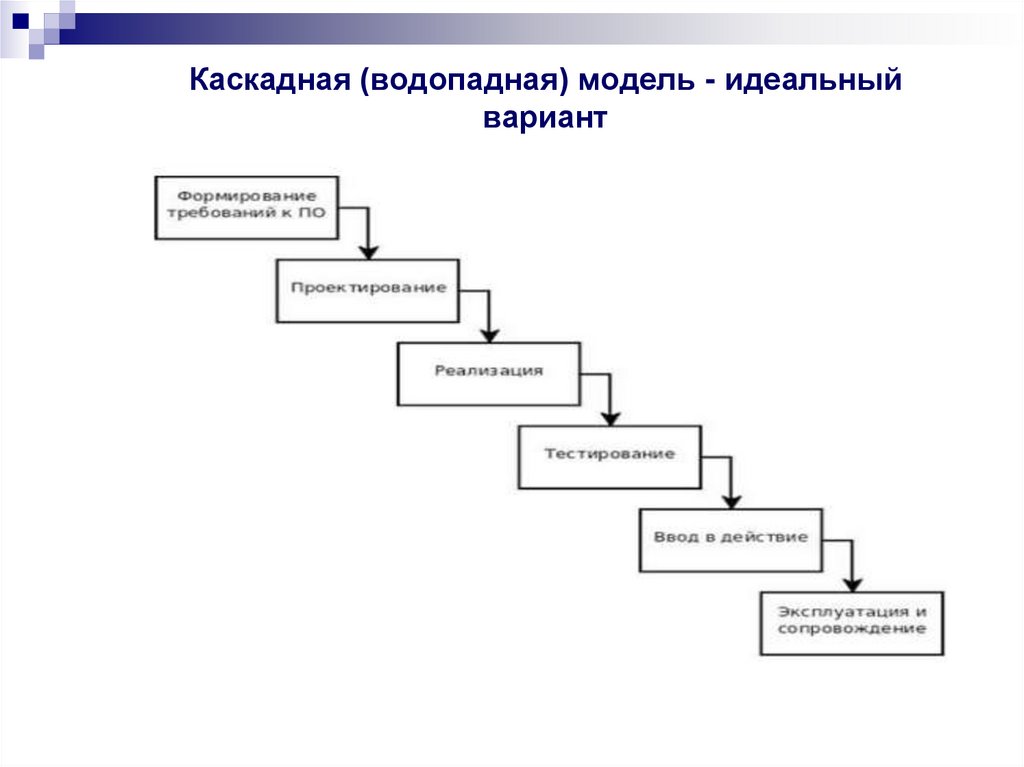 Каскадная (водопадная) модель - идеальный вариант

Формирование требований к ПО

Проектирование

Реализация

Тестирование

Ввод в действие

Эксплуатация и сопровождение